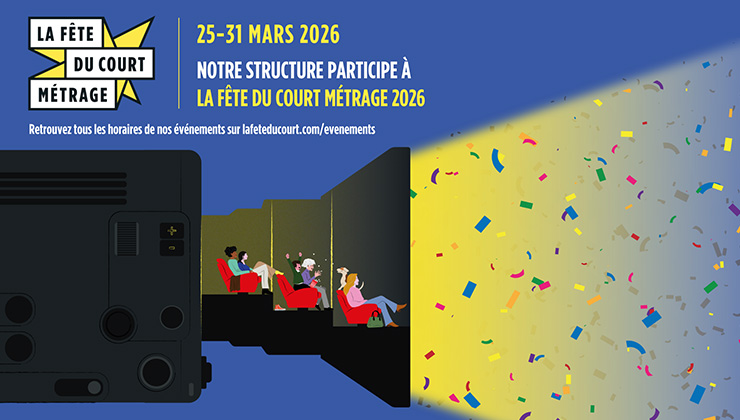 LA FÊTE
DU COURT
MÉTRAGE

25-31 MARS 2026

NOTRE STRUCTURE PARTICIPE À
LA FÊTE DU COURT MÉTRAGE 2026

Retrouvez tous les horaires de nos événements sur lafeteducourt.com/evenements